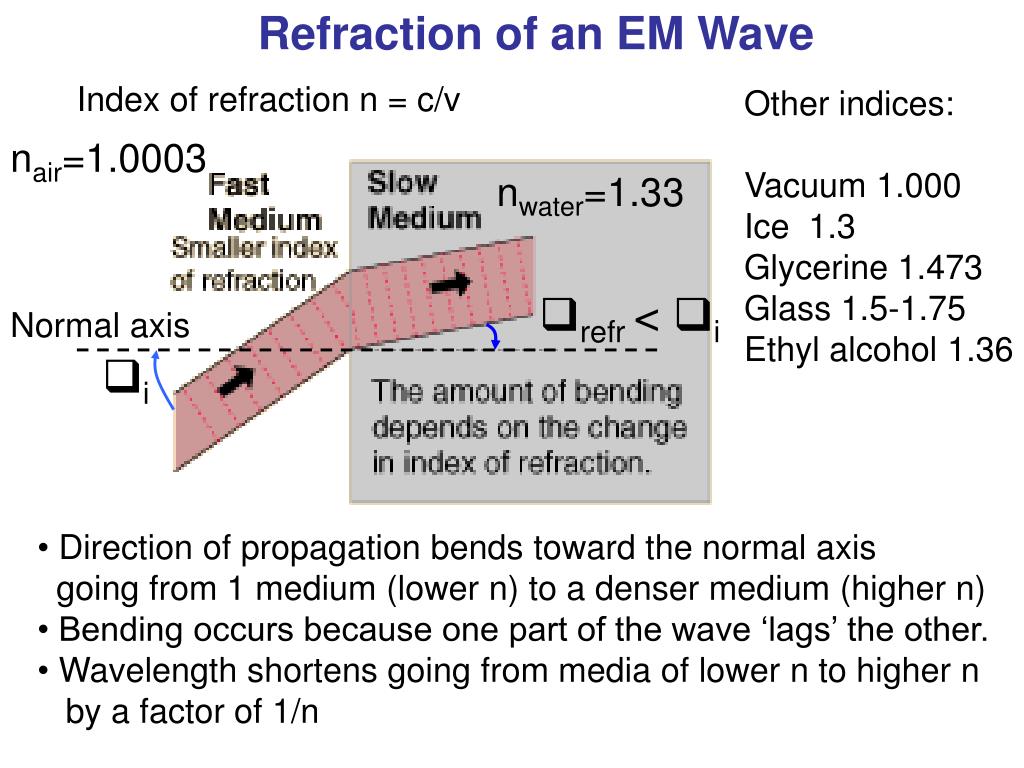 Refraction of an EM Wave

Index of refraction n = c/v

$n_{air}$=1.0003

Fast Medium
Smaller index of refraction

Slow Medium

$n_{water}$=1.33

Normal axis

❑$_i$

❑$_{refr}$ < ❑$_i$

The amount of bending depends on the change in index of refraction.

Other indices:

Vacuum 1.000
Ice 1.3
Glycerine 1.473
Glass 1.5-1.75
Ethyl alcohol 1.36

• Direction of propagation bends toward the normal axis going from 1 medium (lower n) to a denser medium (higher n)
• Bending occurs because one part of the wave ‘lags’ the other.
• Wavelength shortens going from media of lower n to higher n by a factor of 1/n